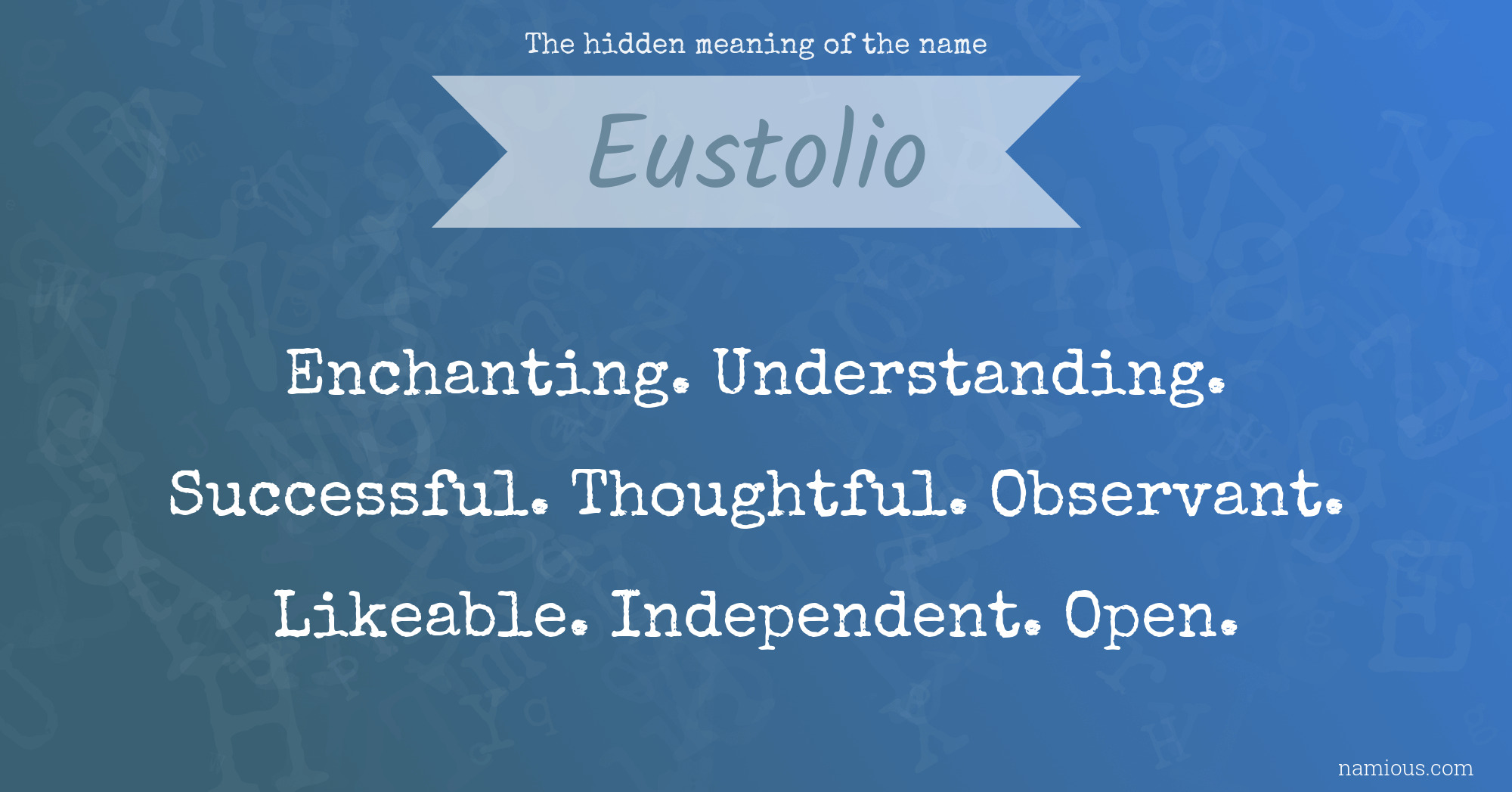 The hidden meaning of the name

Eustolio

Enchanting. Understanding. Successful. Thoughtful. Observant. Likeable. Independent. Open.

namious.com